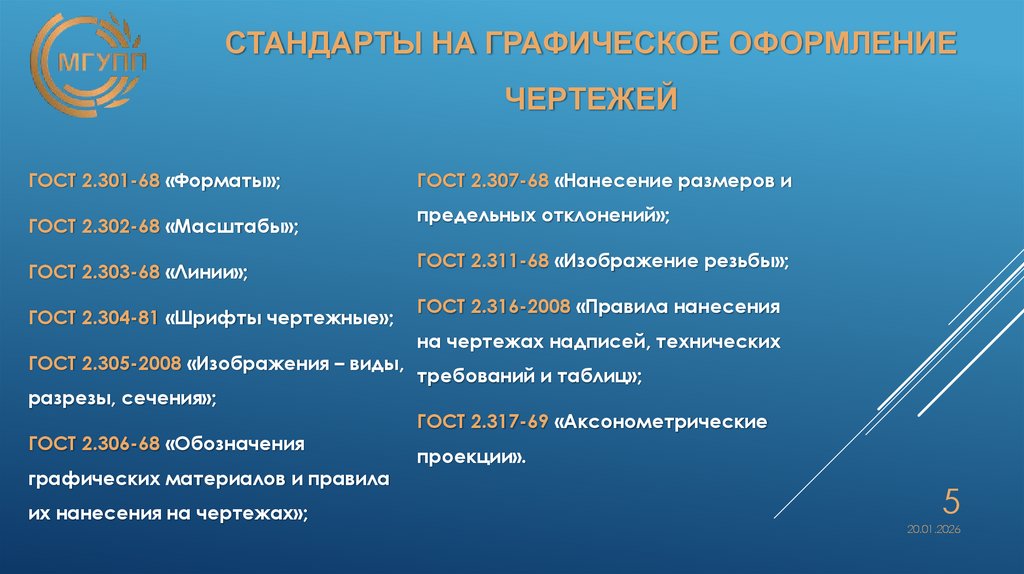 МГУПП

СТАНДАРТЫ НА ГРАФИЧЕСКОЕ ОФОРМЛЕНИЕ ЧЕРТЕЖЕЙ

ГОСТ 2.301-68 «Форматы»;

ГОСТ 2.302-68 «Масштабы»;

ГОСТ 2.303-68 «Линии»;

ГОСТ 2.304-81 «Шрифты чертежные»;

ГОСТ 2.305-2008 «Изображения – виды, разрезы, сечения»;

ГОСТ 2.306-68 «Обозначения графических материалов и правила их нанесения на чертежах»;

ГОСТ 2.307-68 «Нанесение размеров и предельных отклонений»;

ГОСТ 2.311-68 «Изображение резьбы»;

ГОСТ 2.316-2008 «Правила нанесения на чертежах надписей, технических требований и таблиц»;

ГОСТ 2.317-69 «Аксонометрические проекции».

5

20.01.2026